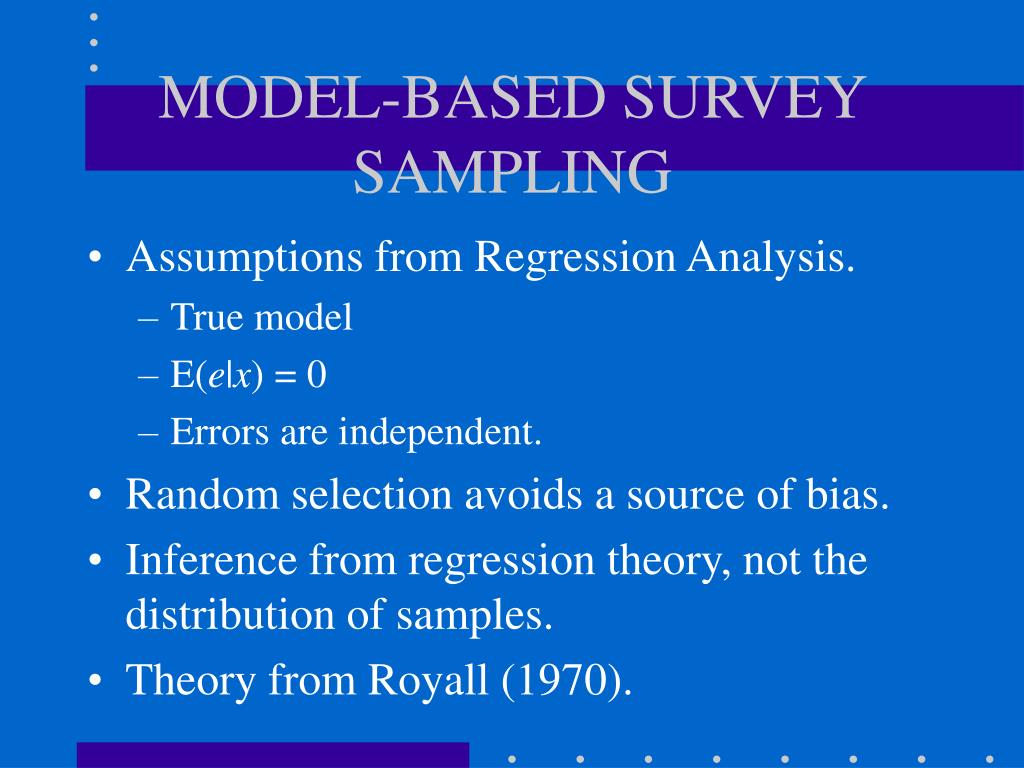 MODEL-BASED SURVEY SAMPLING

• Assumptions from Regression Analysis.
– True model
– $E(e|x) = 0$
– Errors are independent.
• Random selection avoids a source of bias.
• Inference from regression theory, not the distribution of samples.
• Theory from Royall (1970).